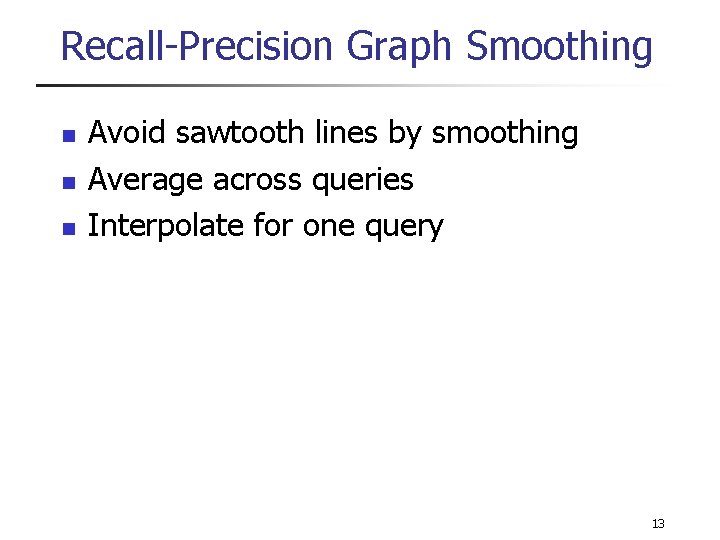 Recall-Precision Graph Smoothing

- Avoid sawtooth lines by smoothing
- Average across queries
- Interpolate for one query

13